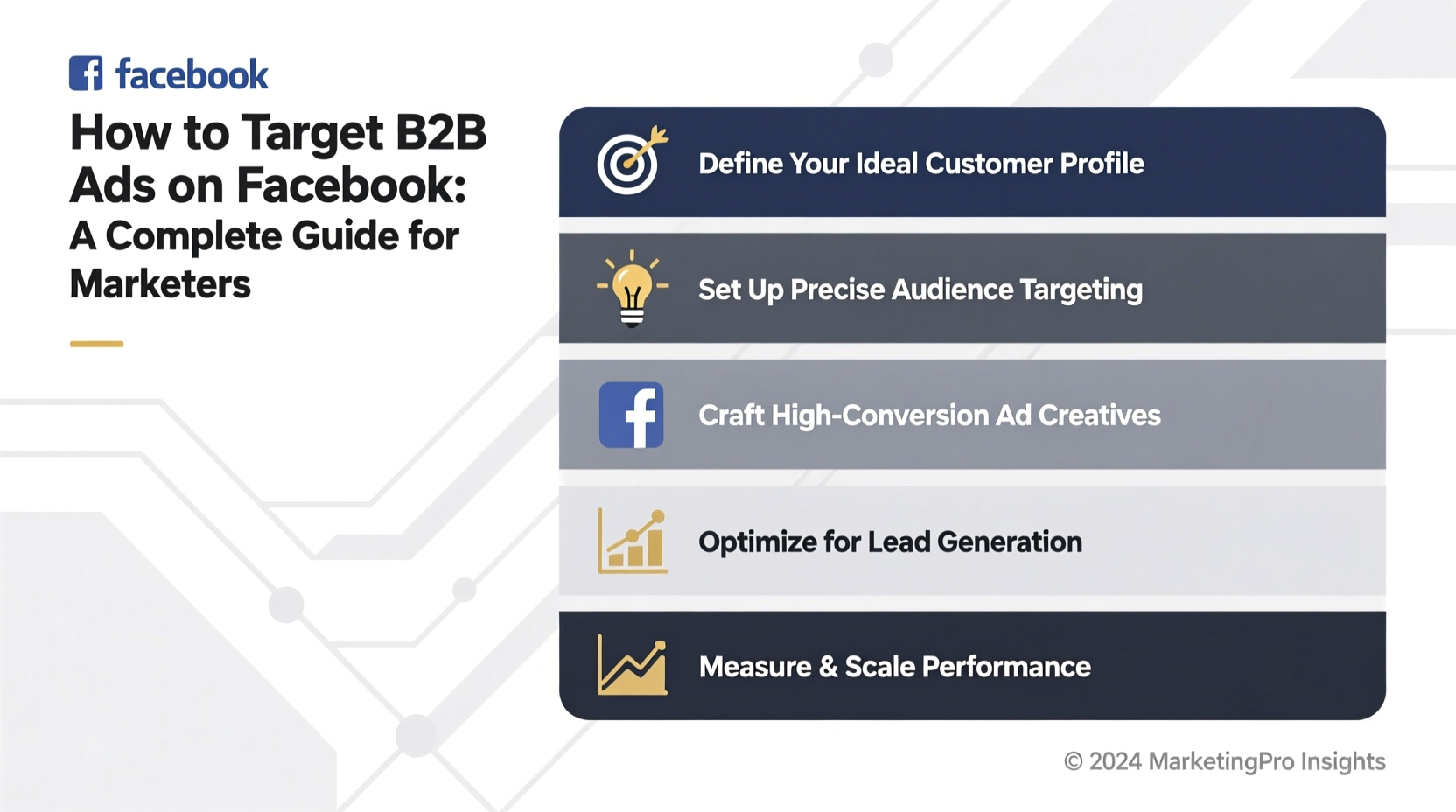 facebook

How to Target B2B Ads on Facebook:
A Complete Guide for Marketers

Define Your Ideal Customer Profile

Set Up Precise Audience Targeting

Craft High-Conversion Ad Creatives

Optimize for Lead Generation

Measure & Scale Performance

© 2024 MarketingPro Insights